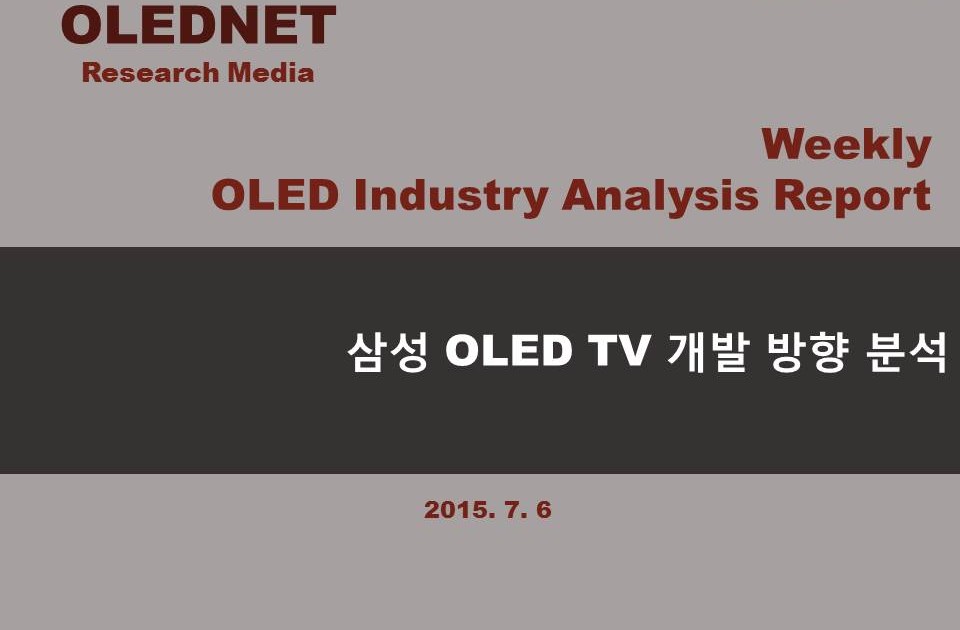 OLEDNET
Research Media

Weekly
OLED Industry Analysis Report

삼성 OLED TV 개발 방향 분석

2015. 7. 6